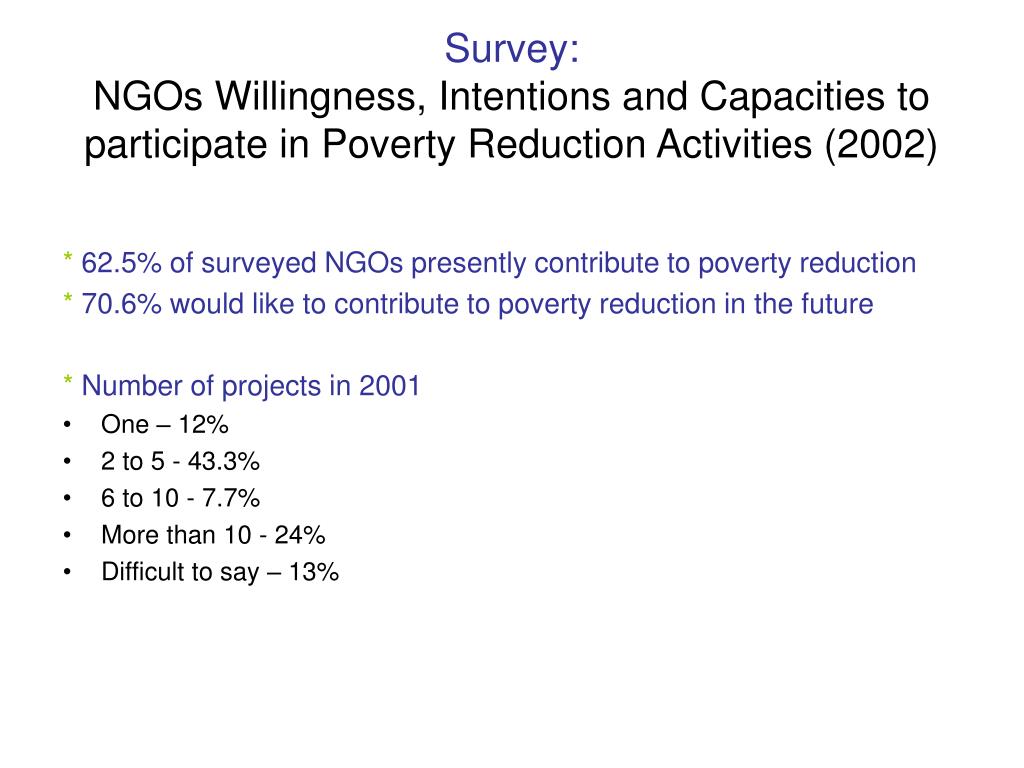 Survey:
NGOs Willingness, Intentions and Capacities to participate in Poverty Reduction Activities (2002)

* 62.5% of surveyed NGOs presently contribute to poverty reduction
* 70.6% would like to contribute to poverty reduction in the future

* Number of projects in 2001
• One – 12%
• 2 to 5 - 43.3%
• 6 to 10 - 7.7%
• More than 10 - 24%
• Difficult to say – 13%